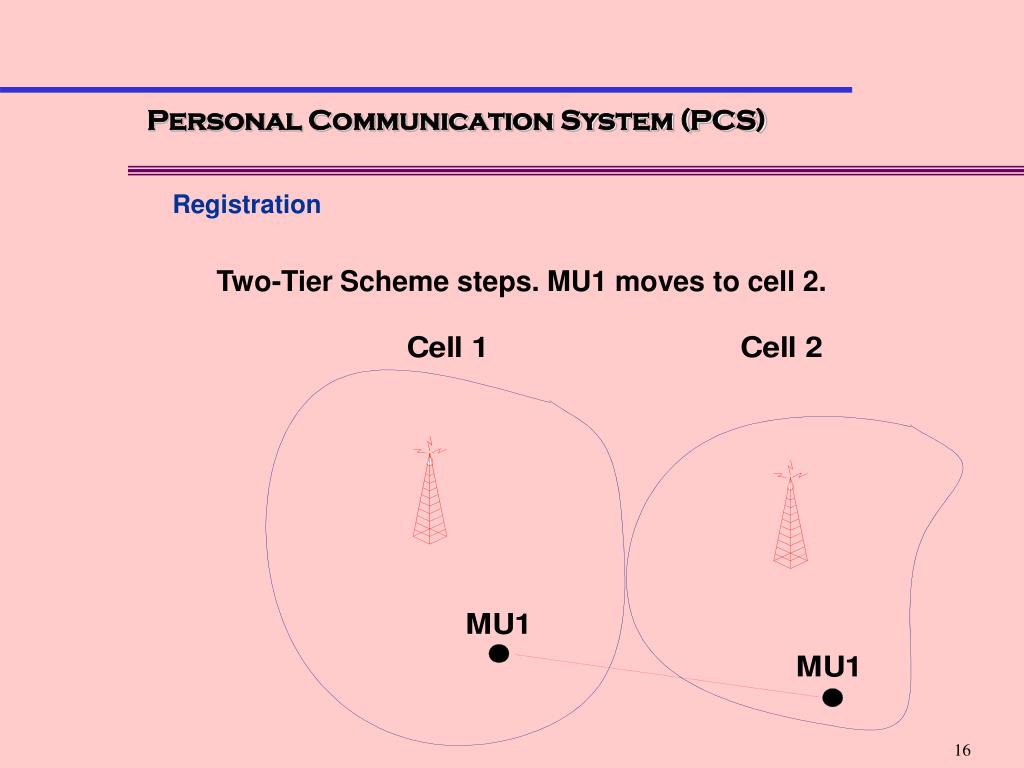 Personal Communication System (PCS)

Registration

Two-Tier Scheme steps. MU1 moves to cell 2.

Cell 1

Cell 2

MU1

MU1

16